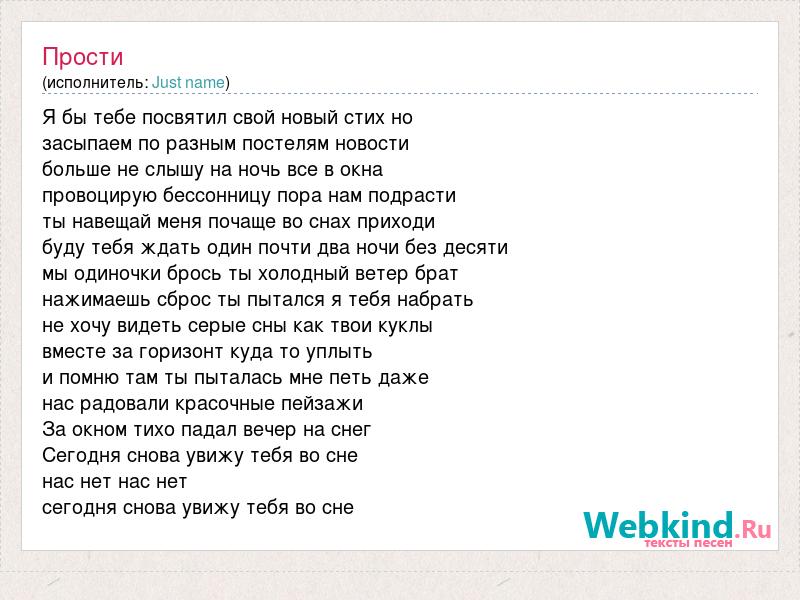 Прости
(исполнитель: Just name)

Я бы тебе посвятил свой новый стих но
засыпаем по разным постелям новости
больше не слышу на ночь все в окна
провоцирую бессонницу пора нам подрасти
ты навещай меня почаще во снах приходи
буду тебя ждать один почти два ночи без десяти
мы одиночки брось ты холодный ветер брат
нажимаешь сброс ты пытался я тебя набрать
не хочу видеть серые сны как твои куклы
вместе за горизонт куда то уплыть
и помню там ты пыталась мне петь даже
нас радовали красочные пейзажи
За окном тихо падал вечер на снег
Сегодня снова увижу тебя во сне
нас нет нас нет
сегодня снова увижу тебя во сне

Webkind.Ru
тексты песен